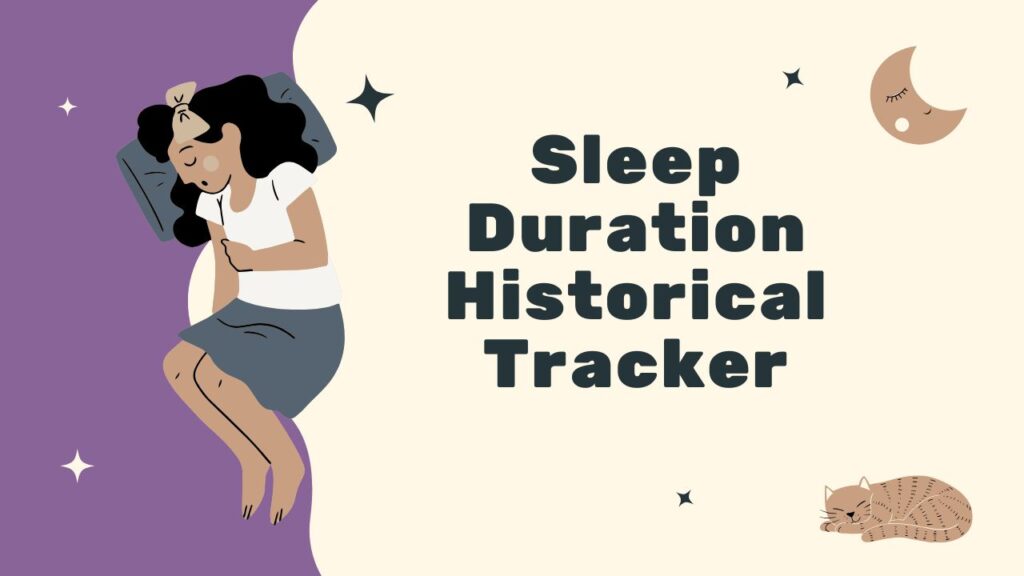 Sleep Duration Historical Tracker